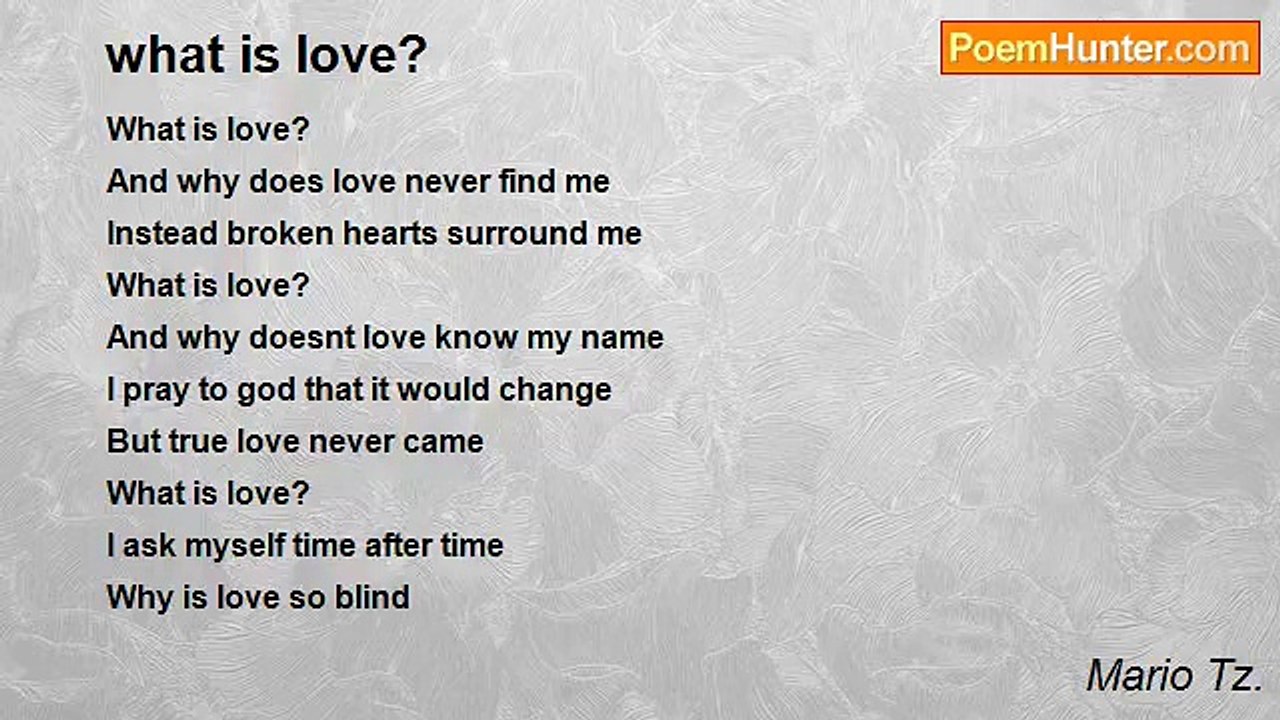 what is love?

PoemHunter.com

What is love?
And why does love never find me
Instead broken hearts surround me
What is love?
And why doesnt love know my name
I pray to god that it would change
But true love never came
What is love?
I ask myself time after time
Why is love so blind

Mario Tz.